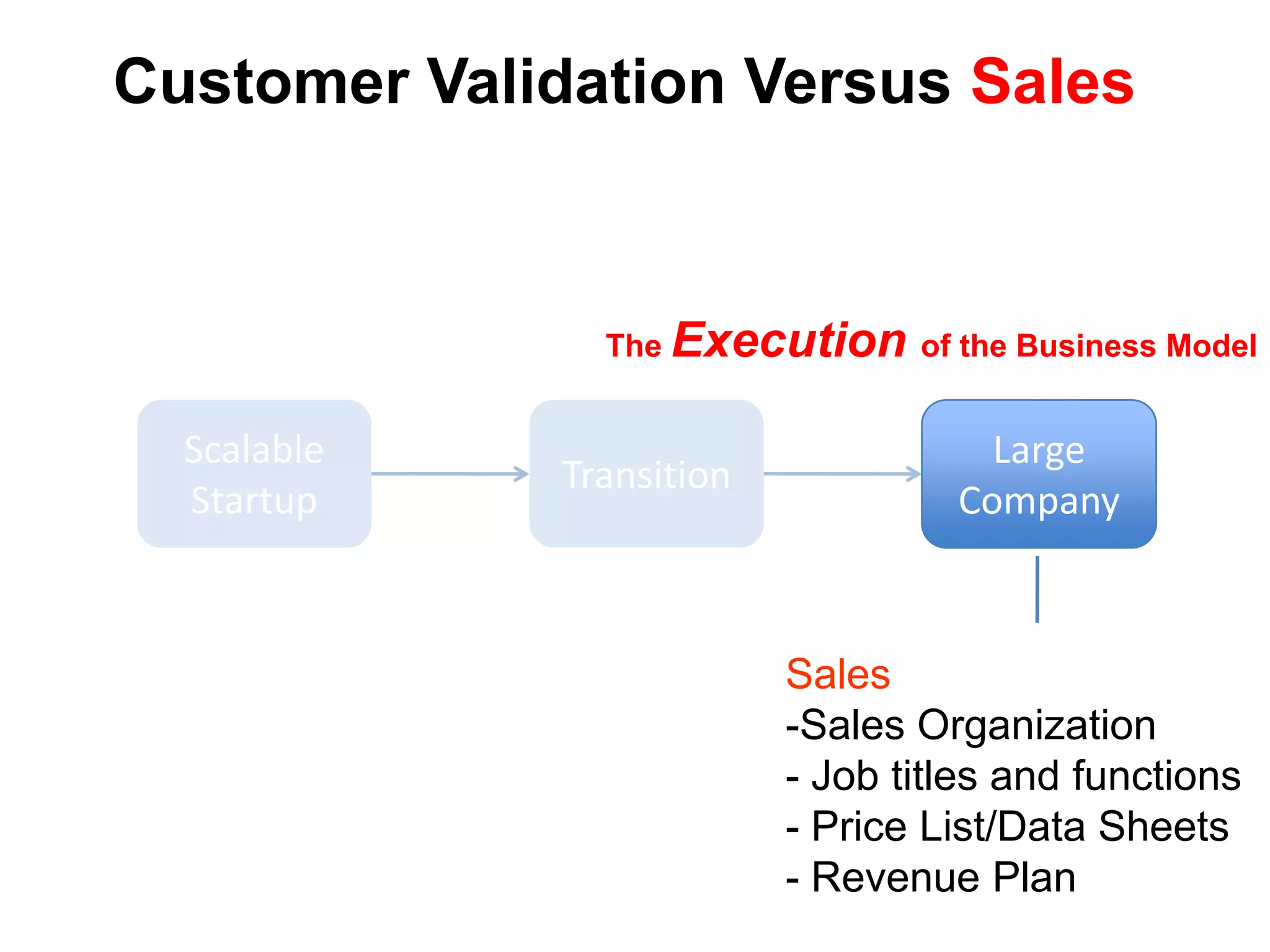 Customer Validation Versus Sales

The Execution of the Business Model

Scalable Startup

Transition

Large Company

Sales
-Sales Organization
- Job titles and functions
- Price List/Data Sheets
- Revenue Plan